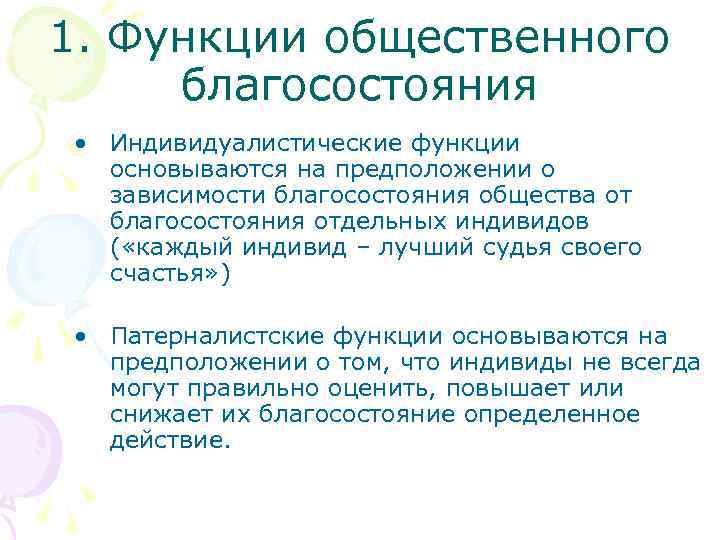 1. Функции общественного благосостояния

• Индивидуалистические функции основываются на предположении о зависимости благосостояния общества от благосостояния отдельных индивидов («каждый индивид – лучший судья своего счастья»)

• Патерналистские функции основываются на предположении о том, что индивиды не всегда могут правильно оценить, повышает или снижает их благосостояние определенное действие.